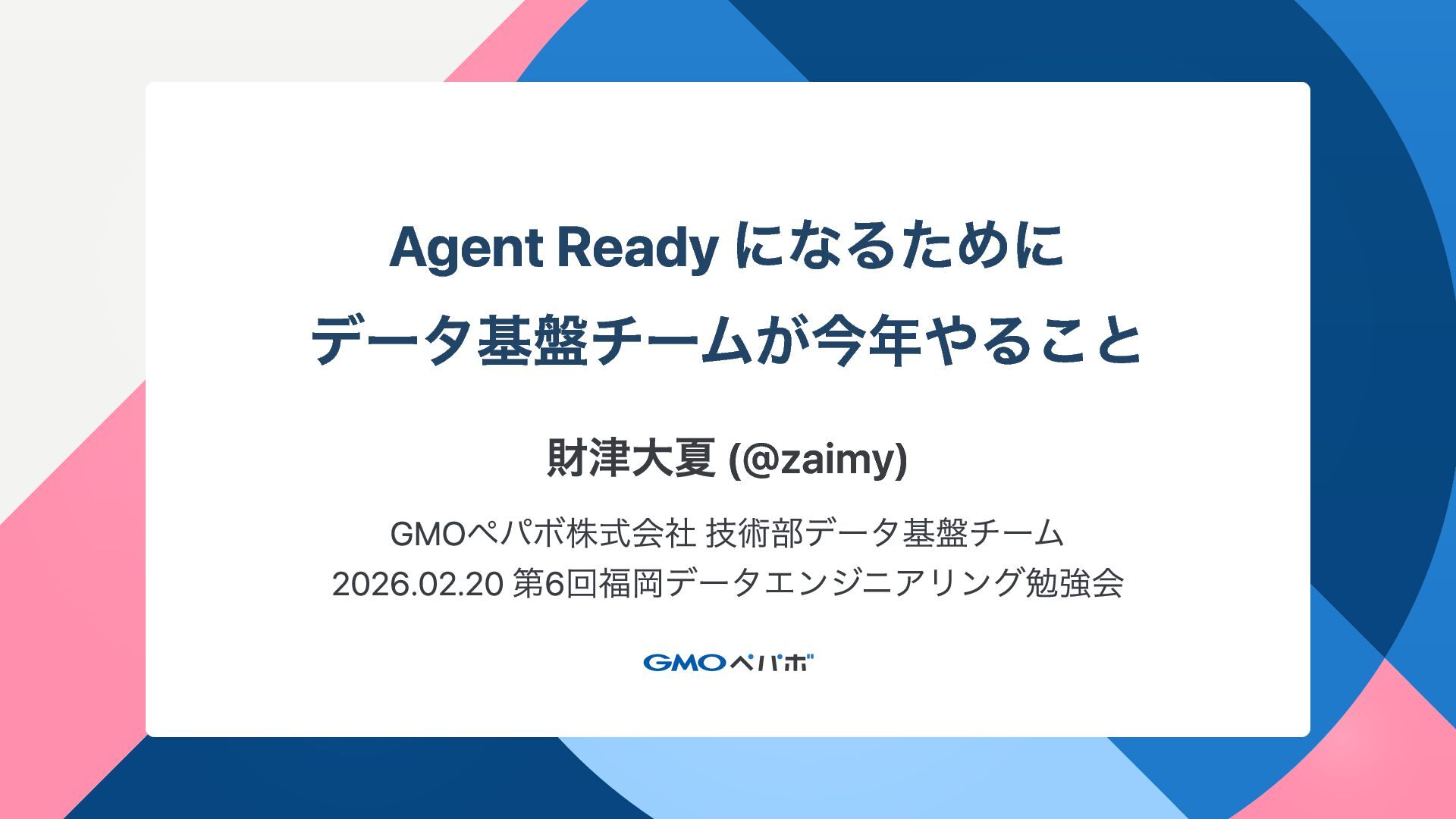 Agent Ready になるために
データ基盤チームが今年やること

財津大夏 (@zaimy)

GMOペパボ株式会社 技術部データ基盤チーム
2026.02.20 第6回福岡データエンジニアリング勉強会

GMOペパボ